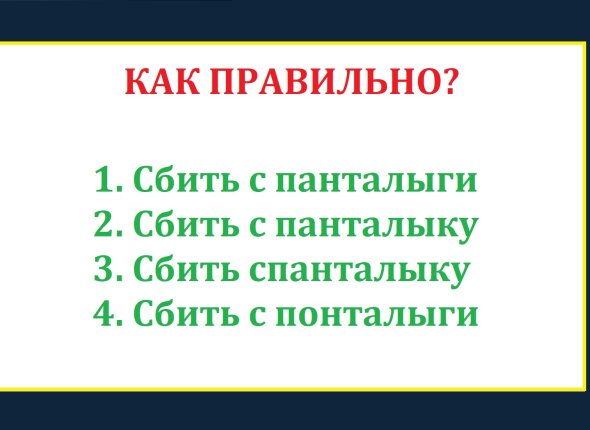 КАК ПРАВИЛЬНО?

1. Сбить с панталыги
2. Сбить с панталыку
3. Сбить спанталыку
4. Сбить с понталыги